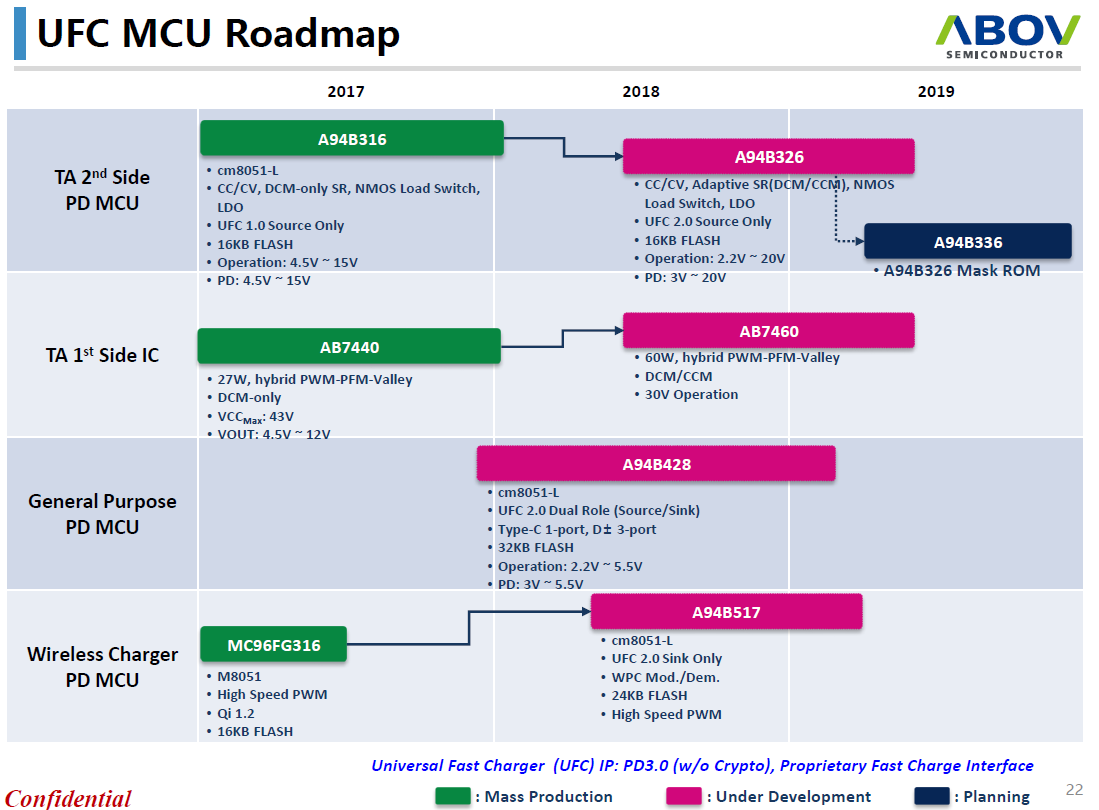 UFC MCU Roadmap

ABOV SEMICONDUCTOR

2017 2018 2019

TA 2$^{nd}$ Side PD MCU

A94B316
• cm8051-L
• CC/CV, DCM-only SR, NMOS Load Switch, LDO
• UFC 1.0 Source Only
• 16KB FLASH
• Operation: 4.5V ~ 15V
• PD: 4.5V ~ 15V

A94B326
• CC/CV, Adaptive SR(DCM/CCM), NMOS Load Switch, LDO
• UFC 2.0 Source Only
• 16KB FLASH
• Operation: 2.2V ~ 20V
• PD: 3V ~ 20V

A94B336
• A94B326 Mask ROM

TA 1$^{st}$ Side IC

AB7440
• 27W, hybrid PWM-PFM-Valley
• DCM-only
• VCC$_{Max}$: 43V
• VOUT: 4.5V ~ 12V

AB7460
• 60W, hybrid PWM-PFM-Valley
• DCM/CCM
• 30V Operation

General Purpose PD MCU

A94B428
• cm8051-L
• UFC 2.0 Dual Role (Source/Sink)
• Type-C 1-port, D± 3-port
• 32KB FLASH
• Operation: 2.2V ~ 5.5V
• PD: 3V ~ 5.5V

Wireless Charger PD MCU

MC96FG316
• M8051
• High Speed PWM
• Qi 1.2
• 16KB FLASH

A94B517
• cm8051-L
• UFC 2.0 Sink Only
• WPC Mod./Dem.
• 24KB FLASH
• High Speed PWM

Universal Fast Charger (UFC) IP: PD3.0 (w/o Crypto), Proprietary Fast Charge Interface

Confidential

: Mass Production : Under Development : Planning

22